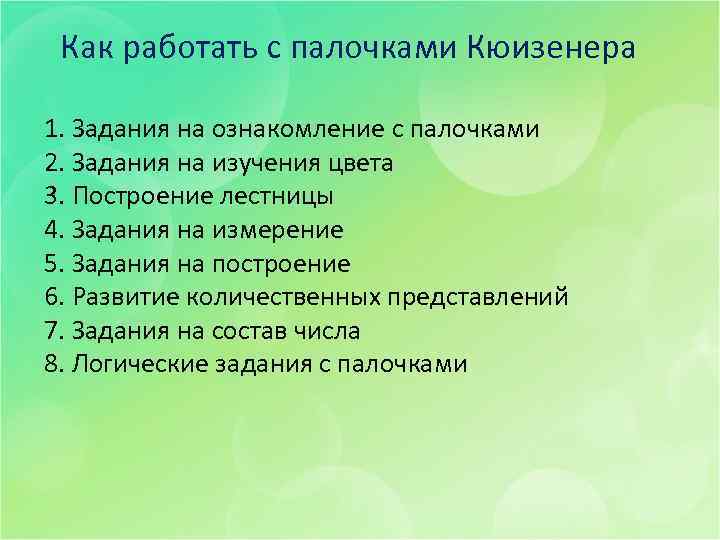 Как работать с палочками Кюизенера

1. Задания на ознакомление с палочками
2. Задания на изучения цвета
3. Построение лестницы
4. Задания на измерение
5. Задания на построение
6. Развитие количественных представлений
7. Задания на состав числа
8. Логические задания с палочками